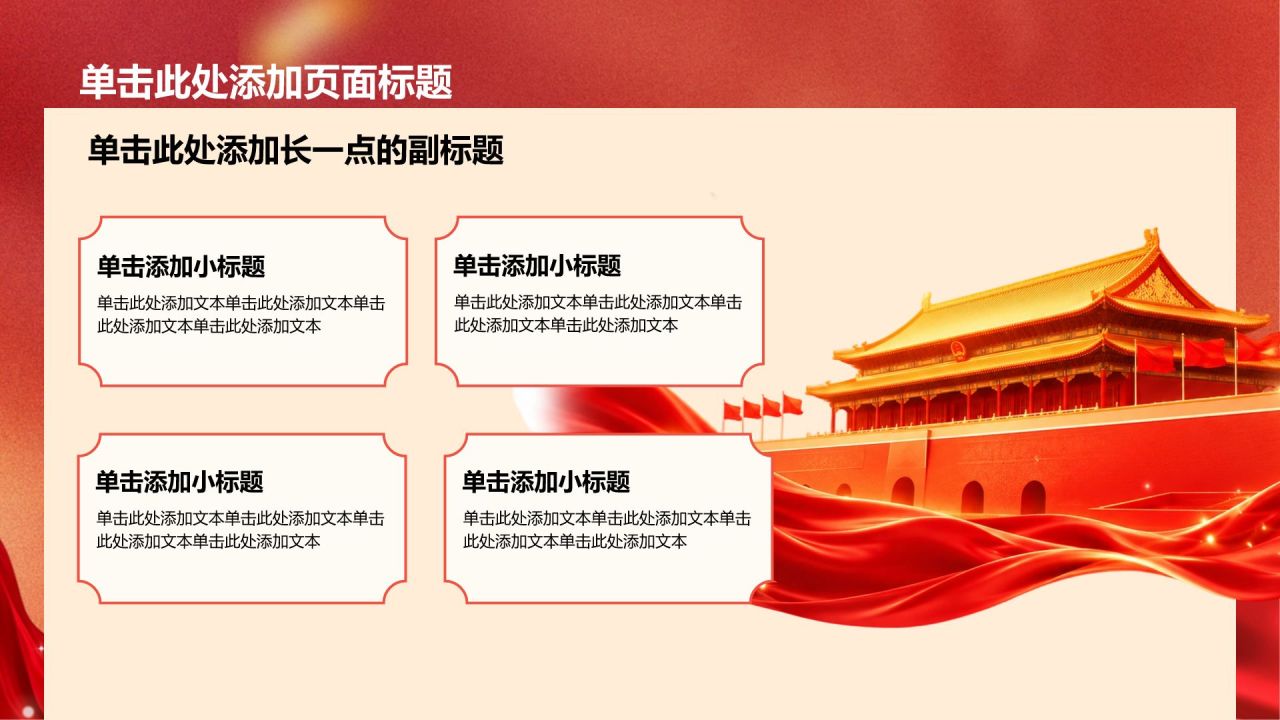 单击此处添加页面标题

单击此处添加长一点的副标题

单击添加小标题

单击此处添加文本单击此处添加文本单击此处添加文本单击此处添加文本

单击添加小标题

单击此处添加文本单击此处添加文本单击此处添加文本单击此处添加文本

单击添加小标题

单击此处添加文本单击此处添加文本单击此处添加文本单击此处添加文本

单击添加小标题

单击此处添加文本单击此处添加文本单击此处添加文本单击此处添加文本